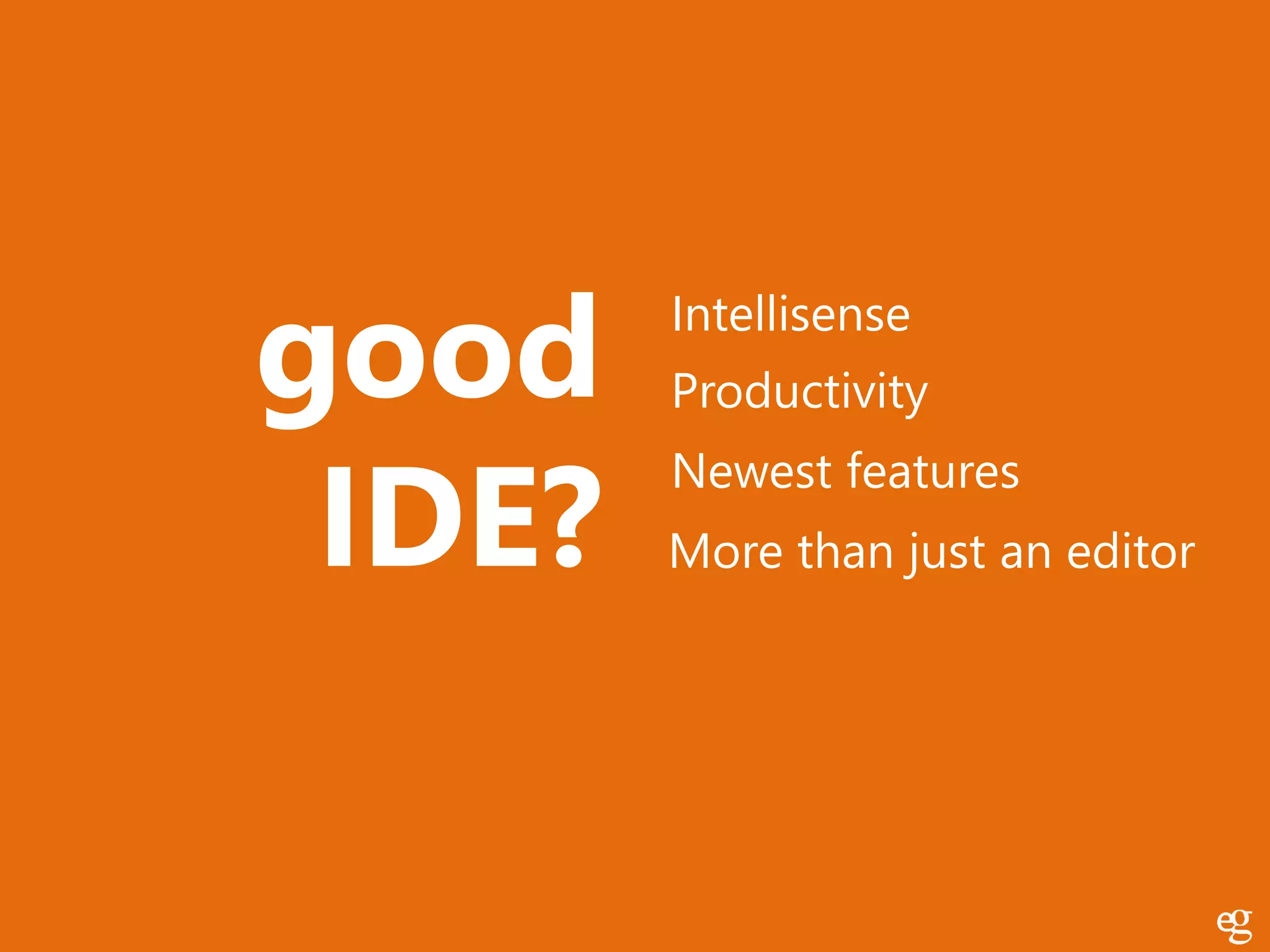 good IDE?

Intellisense

Productivity

Newest features

More than just an editor

eg